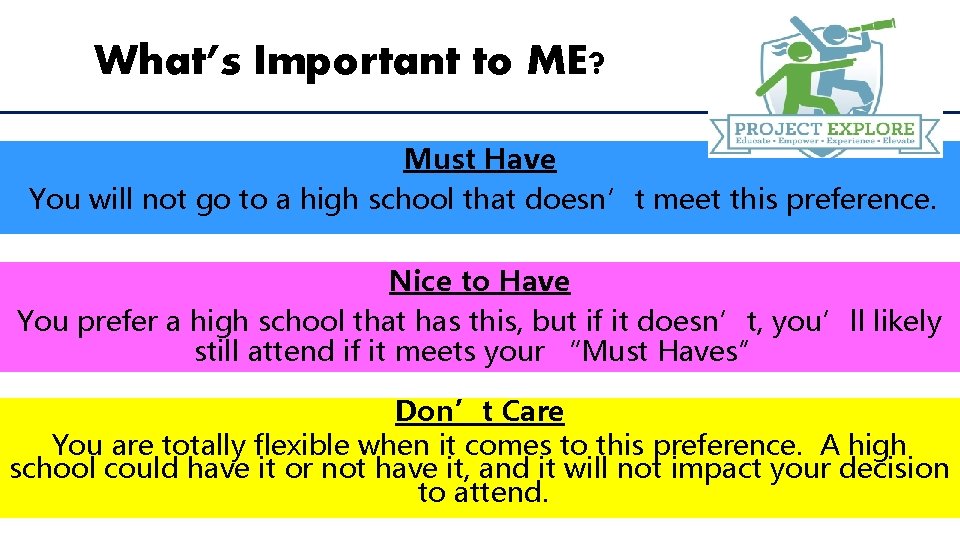 What's Important to ME?

PROJECT EXPLORE
Educate • Empower • Experience • Elevate

Must Have
You will not go to a high school that doesn't meet this preference.

Nice to Have
You prefer a high school that has this, but if it doesn't, you'll likely still attend if it meets your "Must Haves"

Don't Care
You are totally flexible when it comes to this preference. A high school could have it or not have it, and it will not impact your decision to attend.